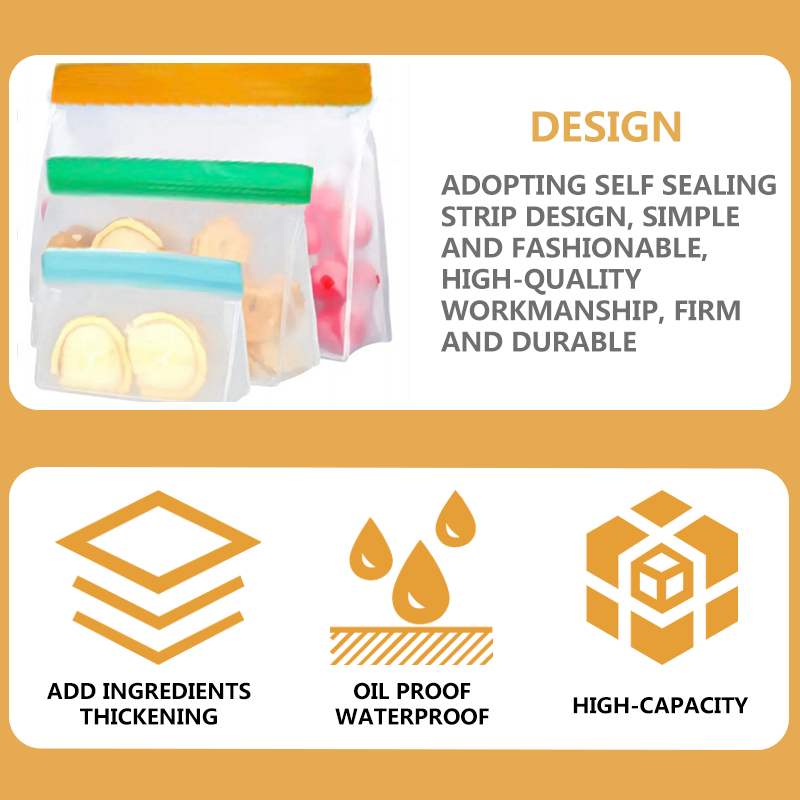 DESIGN

ADOPTING SELF SEALING STRIP DESIGN, SIMPLE AND FASHIONABLE, HIGH-QUALITY WORKMANSHIP, FIRM AND DURABLE

ADD INGREDIENTS THICKENING

OIL PROOF WATERPROOF

HIGH-CAPACITY